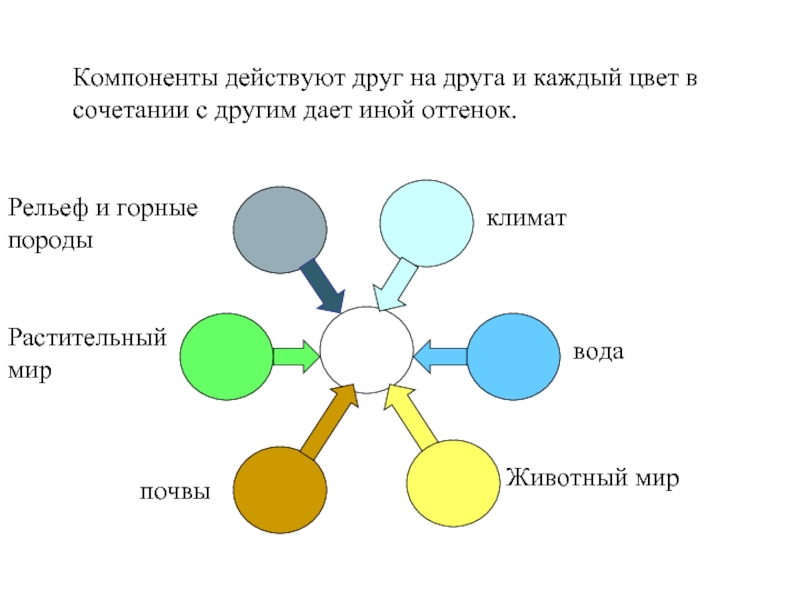 Компоненты действуют друг на друга и каждый цвет в сочетании с другим дает иной оттенок.

Рельеф и горные породы

климат

Растительный мир

вода

почвы

Животный мир